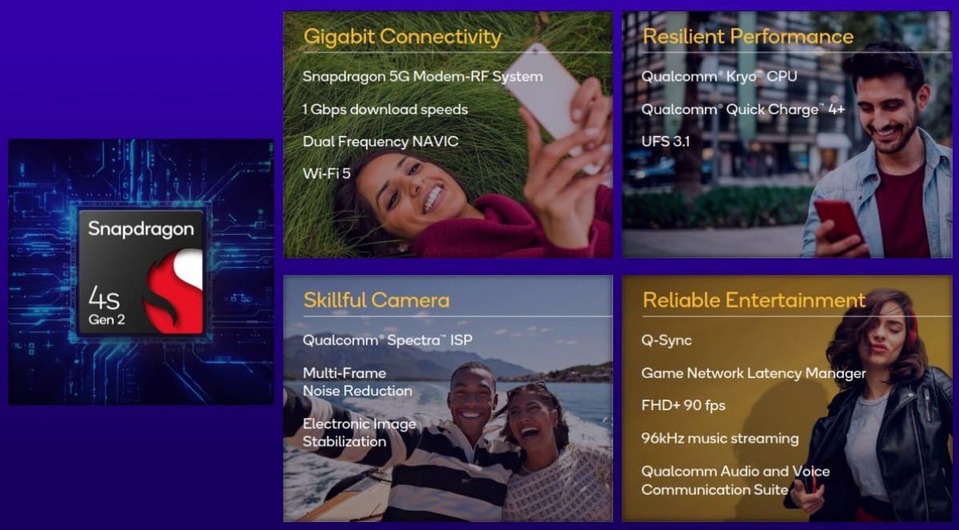 Snapdragon
4s
Gen 2

Gigabit Connectivity
Snapdragon 5G Modem-RF System
1 Gbps download speeds
Dual Frequency NAVIC
Wi-Fi 5

Resilient Performance
Qualcomm® Kryo™ CPU
Qualcomm® Quick Charge™ 4+
UFS 3.1

Skillful Camera
Qualcomm® Spectra™ ISP
Multi-Frame Noise Reduction
Electronic Image Stabilization

Reliable Entertainment
Q-Sync
Game Network Latency Manager
FHD+ 90 fps
96kHz music streaming
Qualcomm Audio and Voice Communication Suite